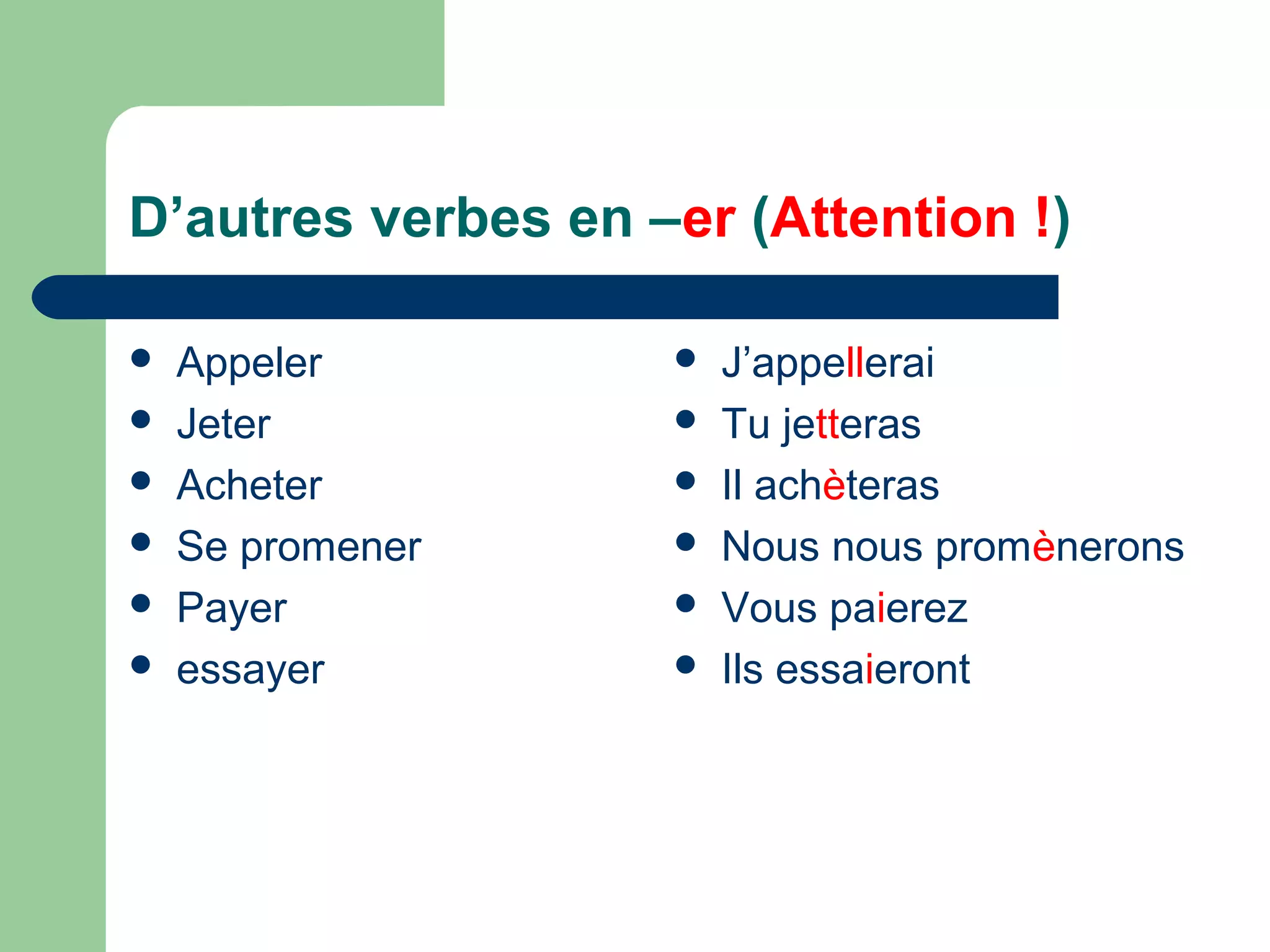 D’autres verbes en –er (Attention !)

- Appeler
- Jeter
- Acheter
- Se promener
- Payer
- essayer

- J’appellerai
- Tu jetteras
- Il achèteras
- Nous nous promènerons
- Vous paierez
- Ils essaieront